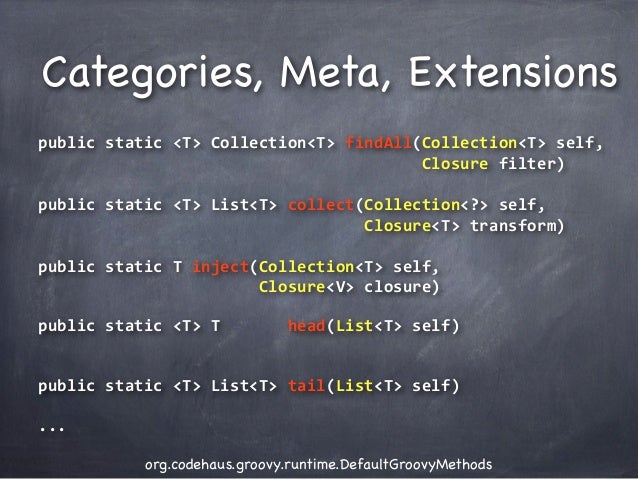 Categories, Meta, Extensions

public static <T> Collection<T> findAll(Collection<T> self, Closure filter)

public static <T> List<T> collect(Collection<?> self, Closure<T> transform)

public static T inject(Collection<T> self, Closure<V> closure)

public static <T> T head(List<T> self)

public static <T> List<T> tail(List<T> self)

...

org.codehaus.groovy.runtime.DefaultGroovyMethods